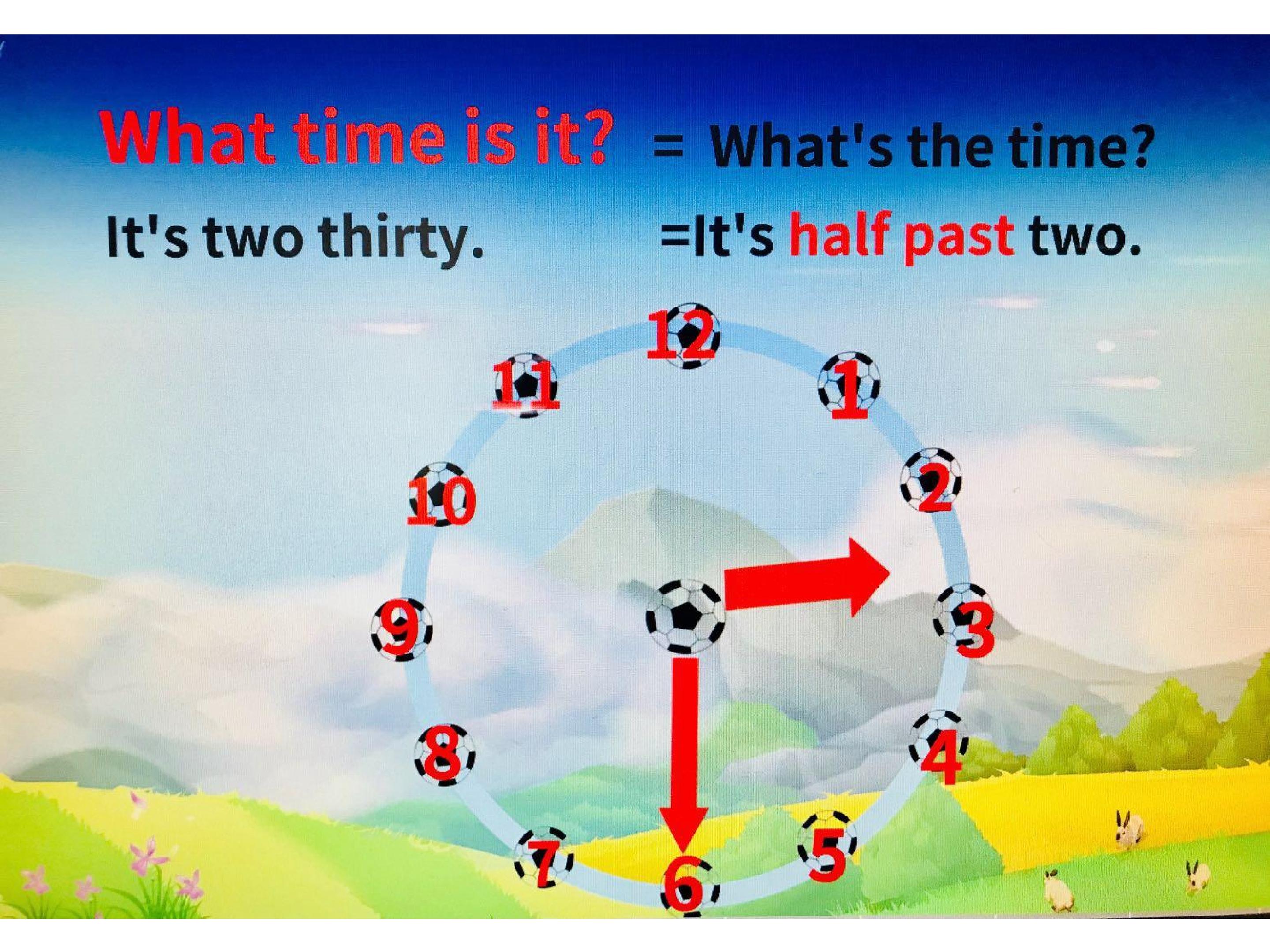 What time is it? = What's the time?

It's two thirty. =It's half past two.

12
1
2
3
4
5
6
7
8
9
10
11